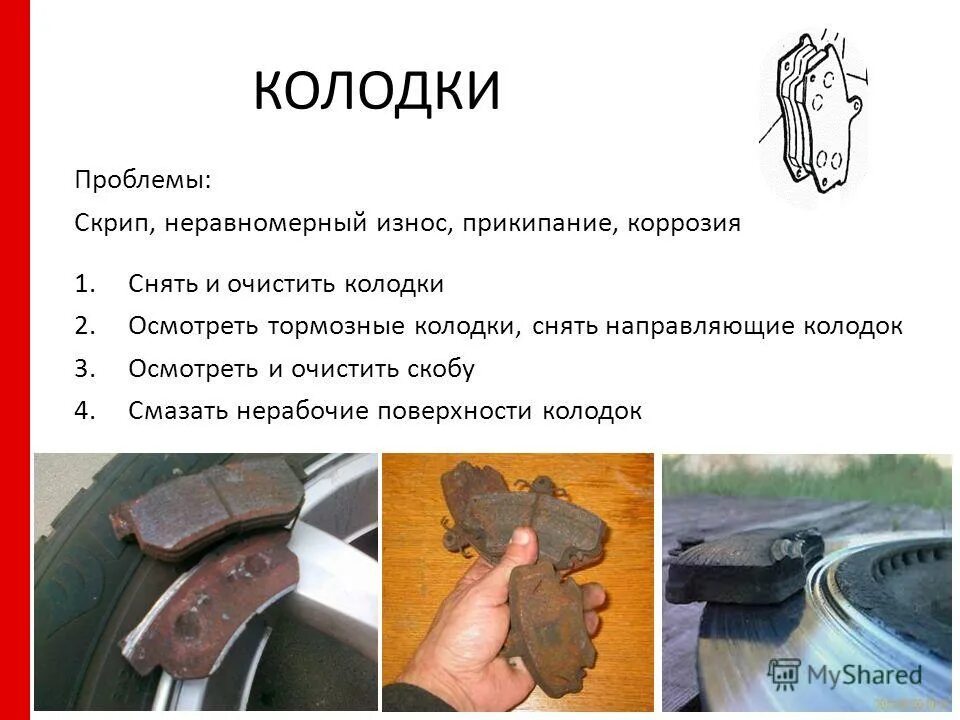 КОЛОДКИ

Проблемы:

Скрип, неравномерный износ, прикипание, коррозия

1. Снять и очистить колодки
2. Осмотреть тормозные колодки, снять направляющие колодок
3. Осмотреть и очистить скобу
4. Смазать нерабочие поверхности колодок

MyShared